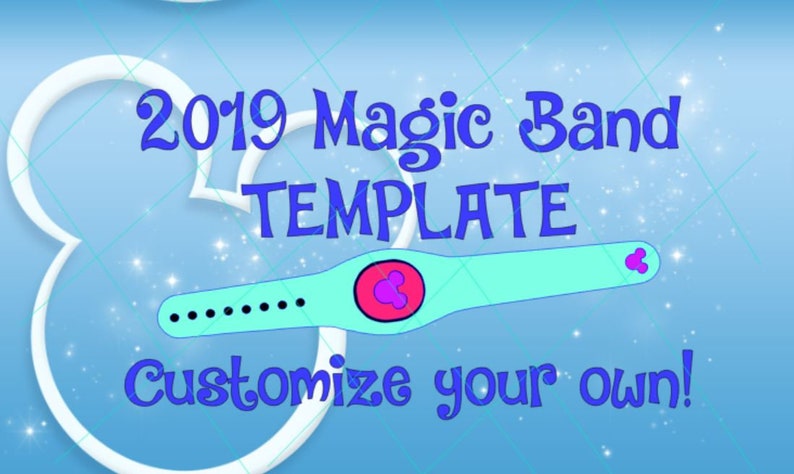 2019 Magic Band
TEMPLATE

Customize your own!